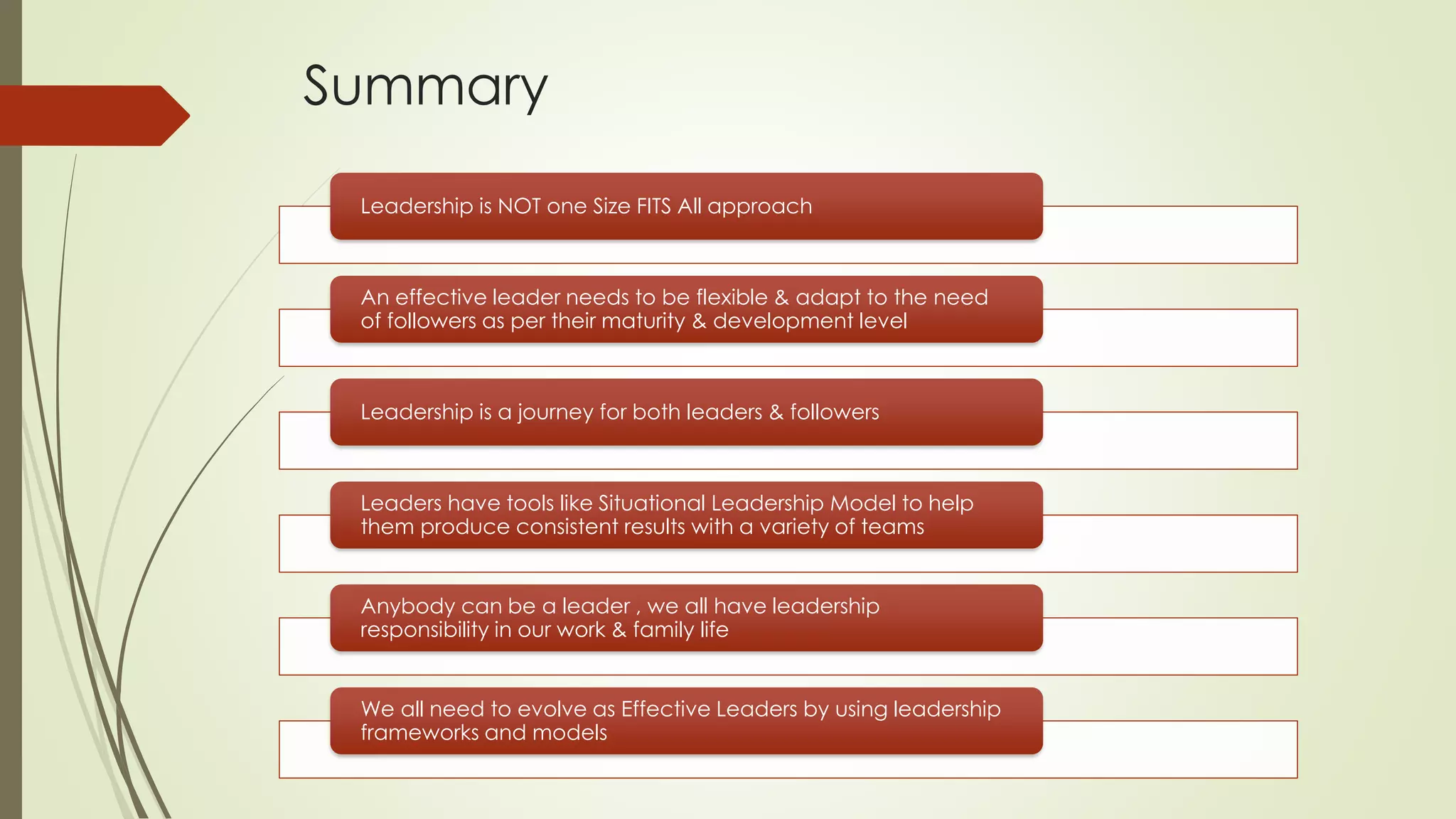 Summary

Leadership is NOT one Size FITS All approach

An effective leader needs to be flexible & adapt to the need of followers as per their maturity & development level

Leadership is a journey for both leaders & followers

Leaders have tools like Situational Leadership Model to help them produce consistent results with a variety of teams

Anybody can be a leader , we all have leadership responsibility in our work & family life

We all need to evolve as Effective Leaders by using leadership frameworks and models